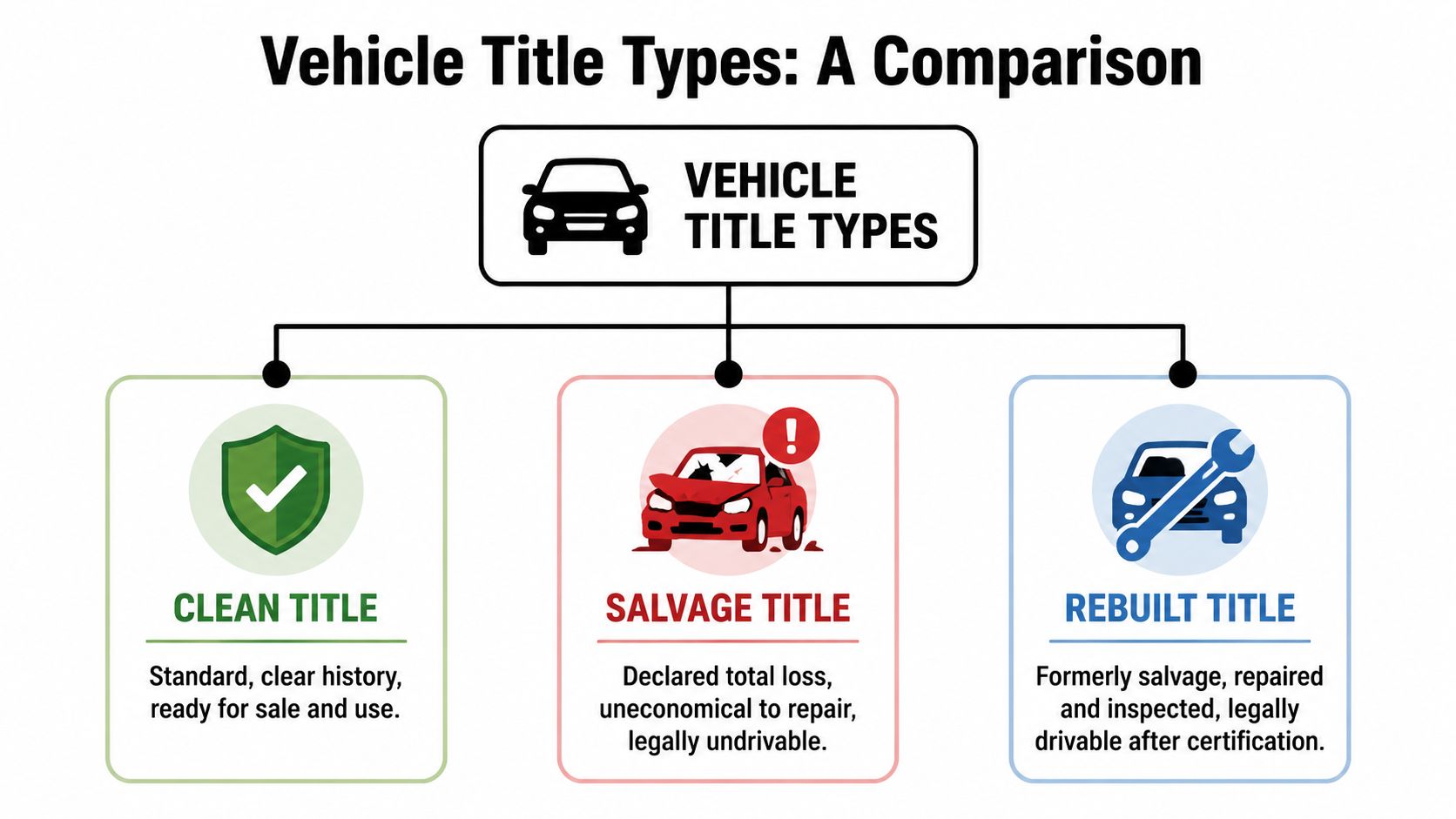 Vehicle Title Types: A Comparison

VEHICLE TITLE TYPES

CLEAN TITLE

Standard, clear history, ready for sale and use.

SALVAGE TITLE

Declared total loss, uneconomical to repair, legally undrivable.

REBUILT TITLE

Formerly salvage, repaired and inspected, legally drivable after certification.